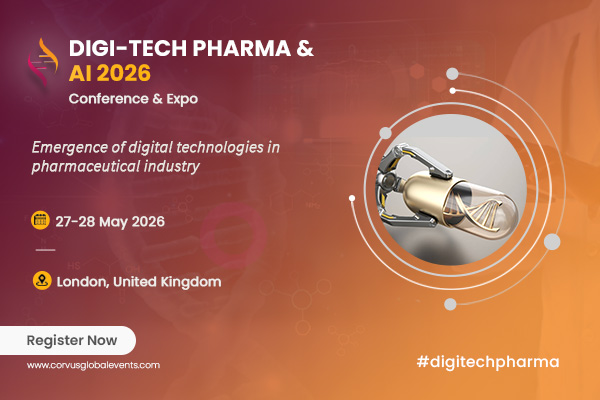 DIGI-TECH PHARMA &
AI 2026
Conference & Expo

Emergence of digital technologies in pharmaceutical industry

27-28 May 2026

London, United Kingdom

Register Now

www.corvusglobalevents.com

#digitechpharma